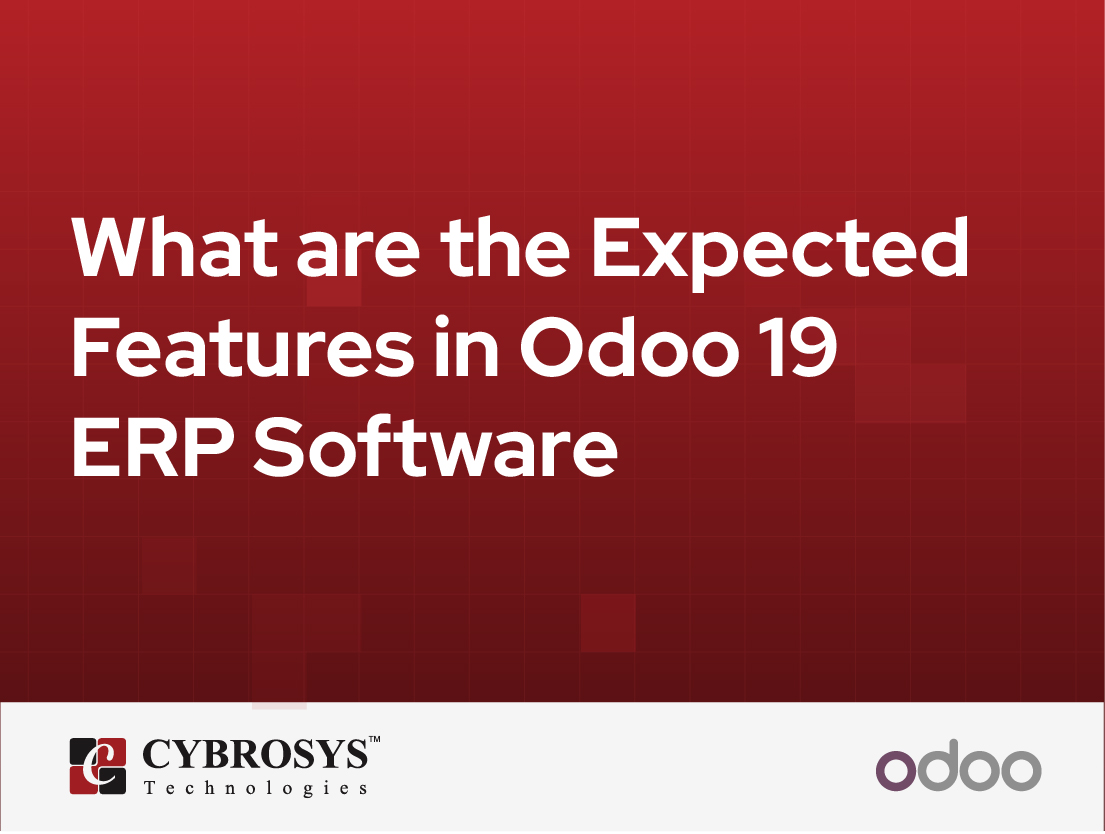 What are the Expected Features in Odoo 19 ERP Software

CYBROSYS™
Technologies

odoo